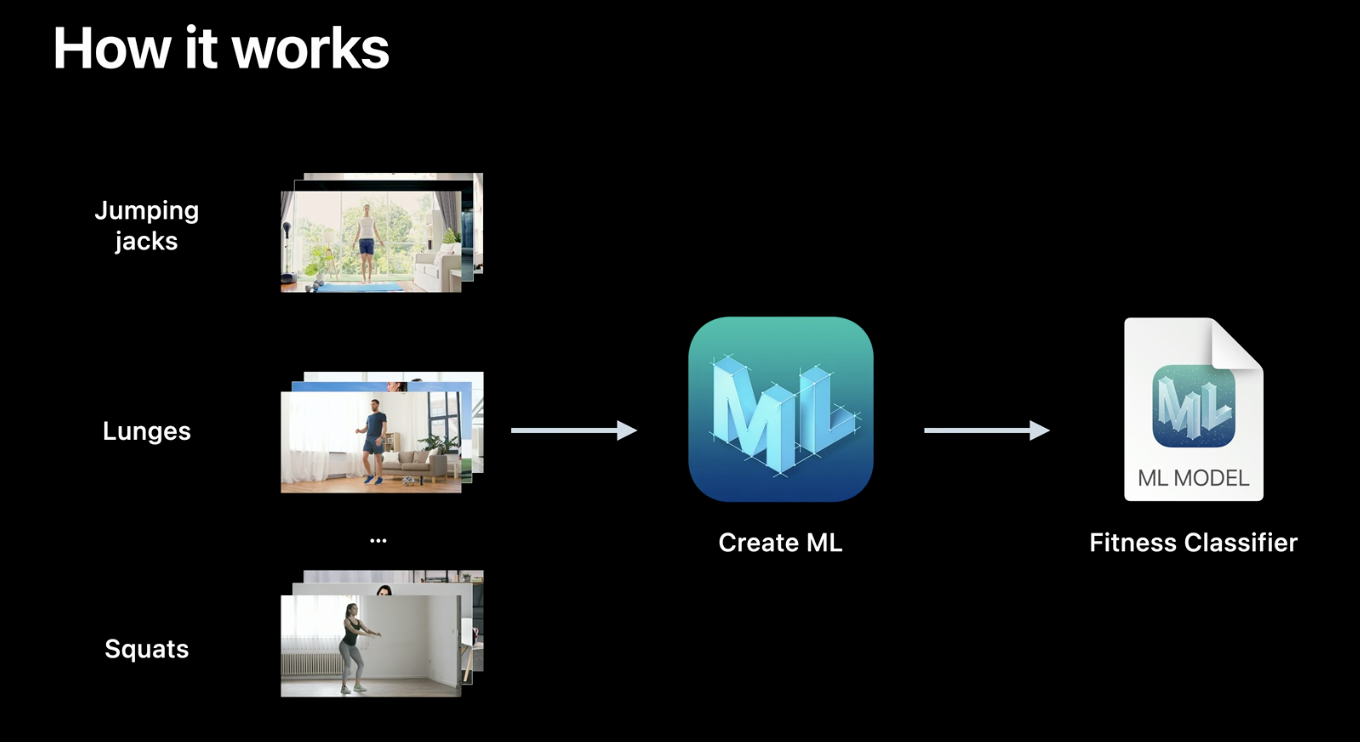 How it works

Jumping jacks

Lunges

...

Squats

ML

Create ML

ML

ML MODEL

Fitness Classifier